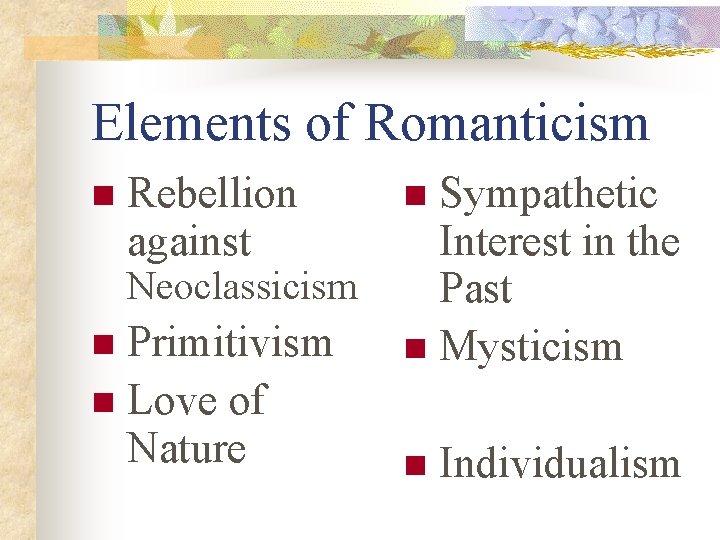 Elements of Romanticism

- Rebellion against Neoclassicism
- Primitivism
- Love of Nature

- Sympathetic Interest in the Past
- Mysticism
- Individualism